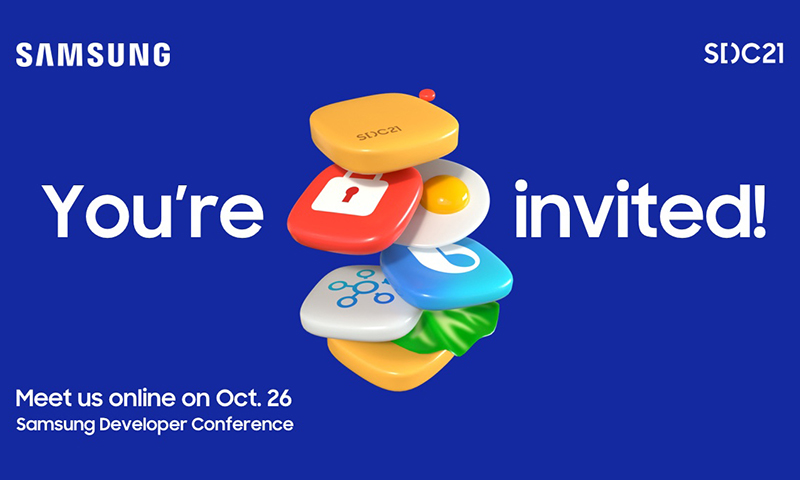 SAMSUNG

SDC21

SDC21

You're invited!

Meet us online on Oct. 26
Samsung Developer Conference